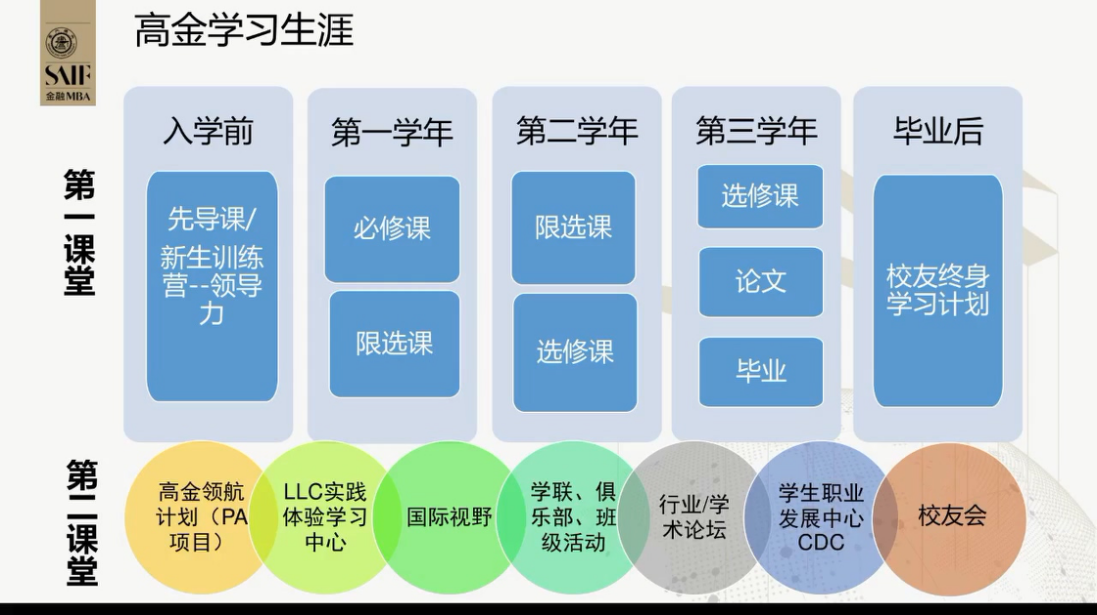 SAIF
金融MBA

高金学习生涯

第一课堂

入学前
先导课/新生训练营--领导力

第一学年
必修课
限选课

第二学年
限选课
选修课

第三学年
选修课
论文
毕业

毕业后
校友终身学习计划

第二课堂

高金领航计划（PA项目）

LLC实践体验学习中心

国际视野

学联、俱乐部、班级活动

行业/学术论坛

学生职业发展中心CDC

校友会